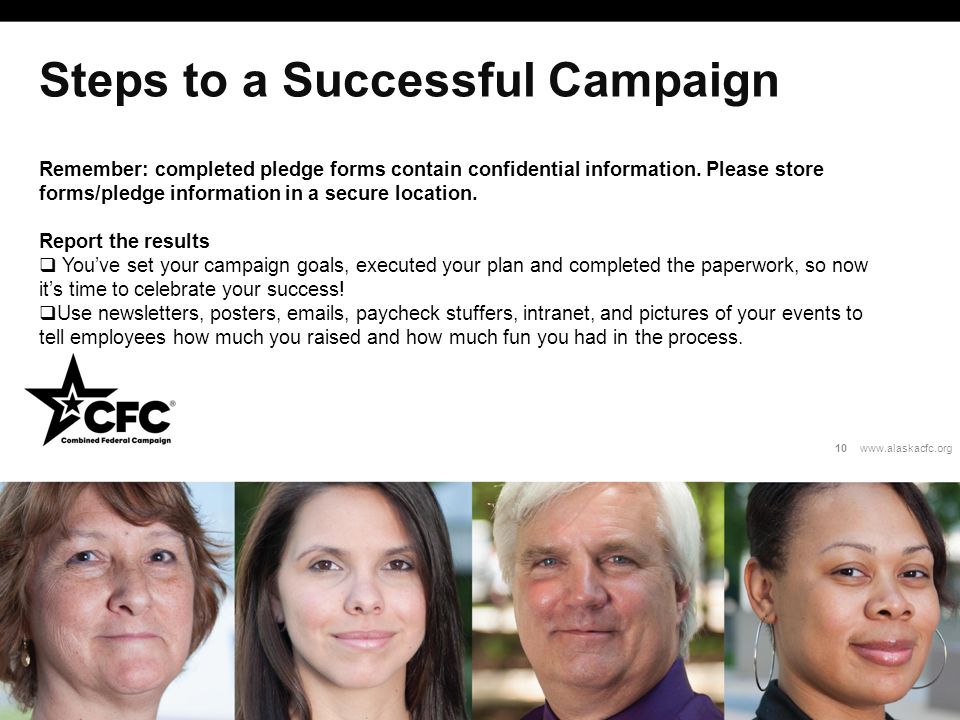 Steps to a Successful Campaign

Remember: completed pledge forms contain confidential information. Please store forms/pledge information in a secure location.

Report the results
❑ You've set your campaign goals, executed your plan and completed the paperwork, so now it's time to celebrate your success!
❑Use newsletters, posters, emails, paycheck stuffers, intranet, and pictures of your events to tell employees how much you raised and how much fun you had in the process.

CFC®
Combined Federal Campaign

10 www.alaskacfc.org